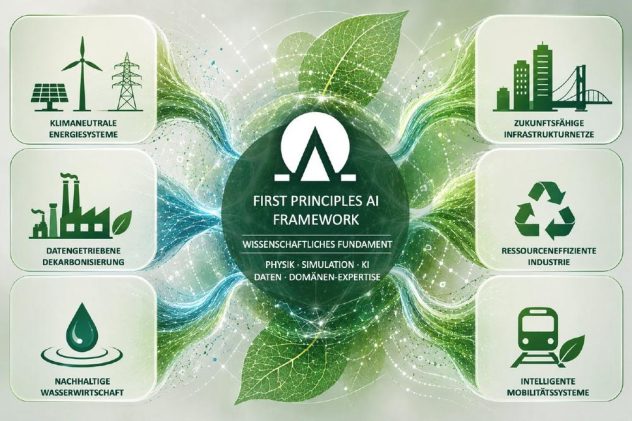 KLIMANEUTRALE ENERGIESYSTEME

DATENGETRIEBENE DEKARBONISIERUNG

NACHHALTIGE WASSERWIRTSCHAFT

FIRST PRINCIPLES AI FRAMEWORK

WISSENSCHAFTLICHES FUNDAMENT

PHYSIK · SIMULATION · KI
DATEN · DOMÄNEN-EXPERTISE

ZUKUNFTSFÄHIGE INFRASTRUKTURNETZE

RESSOURCENEFFIZIENTE INDUSTRIE

INTELLIGENTE MOBILITÄTSSYSTEME